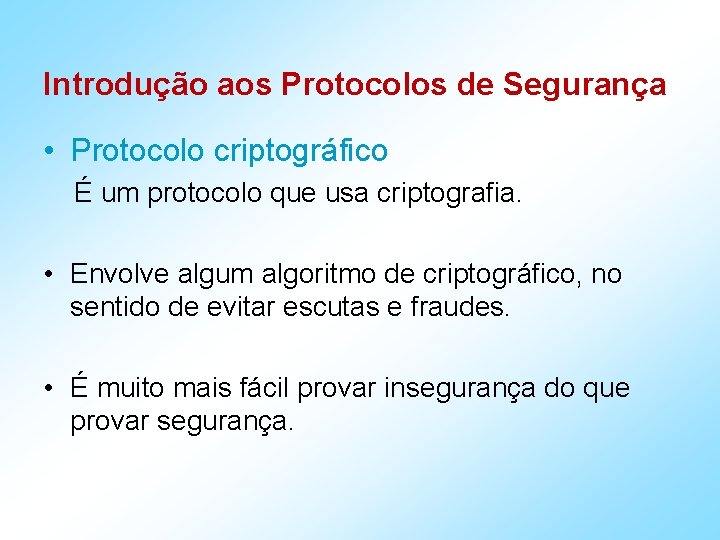 Introdução aos Protocolos de Segurança

• Protocolo criptográfico
É um protocolo que usa criptografia.

• Envolve algum algoritmo de criptográfico, no sentido de evitar escutas e fraudes.

• É muito mais fácil provar insegurança do que provar segurança.